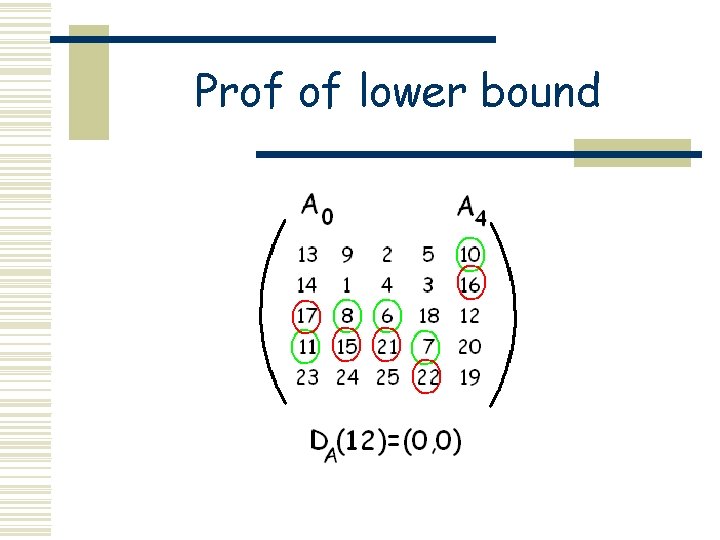 Prof of lower bound

$A_0$ $A_4$

$\begin{pmatrix} 13 & 9 & 2 & 5 & 10 \\ 14 & 1 & 4 & 3 & 16 \\ 17 & 8 & 6 & 18 & 12 \\ 11 & 15 & 21 & 7 & 20 \\ 23 & 24 & 25 & 22 & 19 \end{pmatrix}$

$D_A(12)=(0,0)$